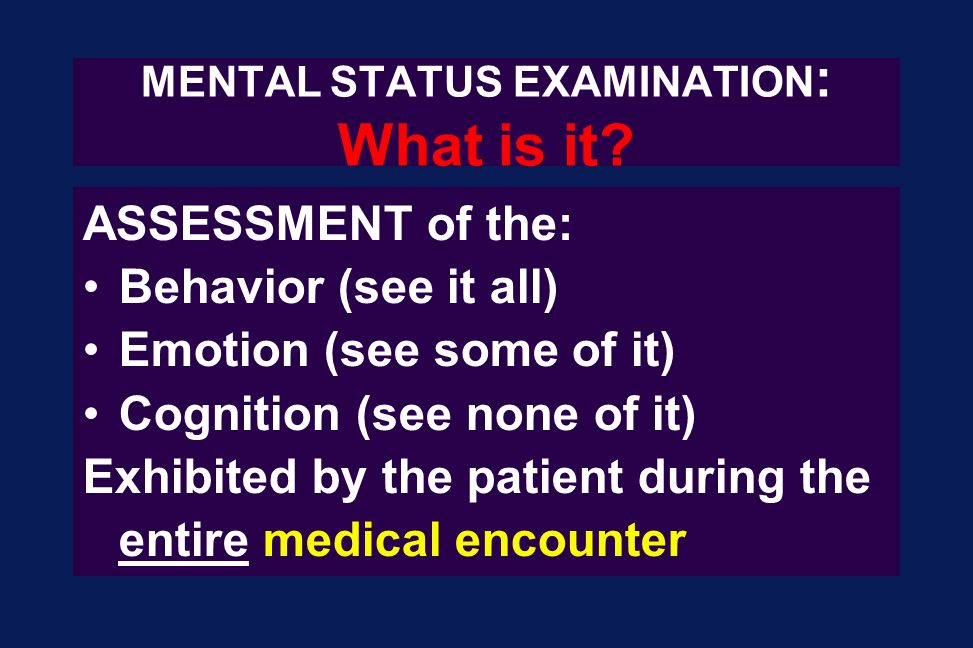 MENTAL STATUS EXAMINATION:
What is it?

ASSESSMENT of the:
• Behavior (see it all)
• Emotion (see some of it)
• Cognition (see none of it)
Exhibited by the patient during the entire medical encounter